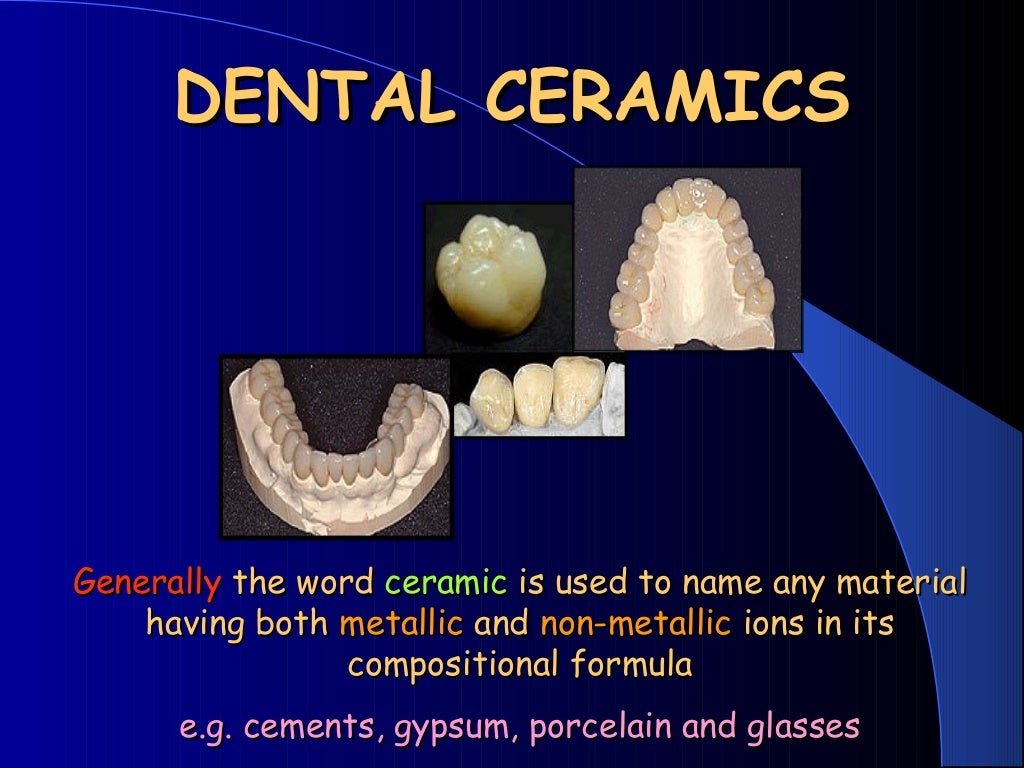 DENTAL CERAMICS

Generally the word ceramic is used to name any material having both metallic and non-metallic ions in its compositional formula

e.g. cements, gypsum, porcelain and glasses